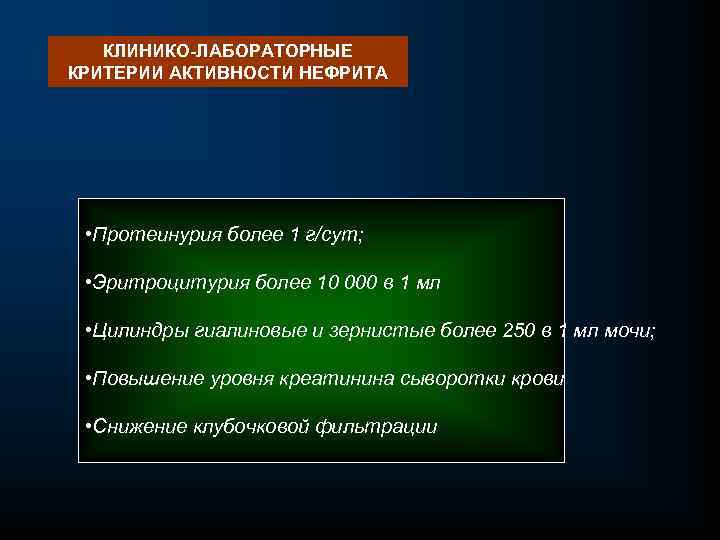 КЛИНИКО-ЛАБОРАТОРНЫЕ КРИТЕРИИ АКТИВНОСТИ НЕФРИТА

•Протеинурия более 1 г/сут;

•Эритроцитурия более 10 000 в 1 мл

•Цилиндры гиалиновые и зернистые более 250 в 1 мл мочи;

•Повышение уровня креатинина сыворотки крови

•Снижение клубочковой фильтрации